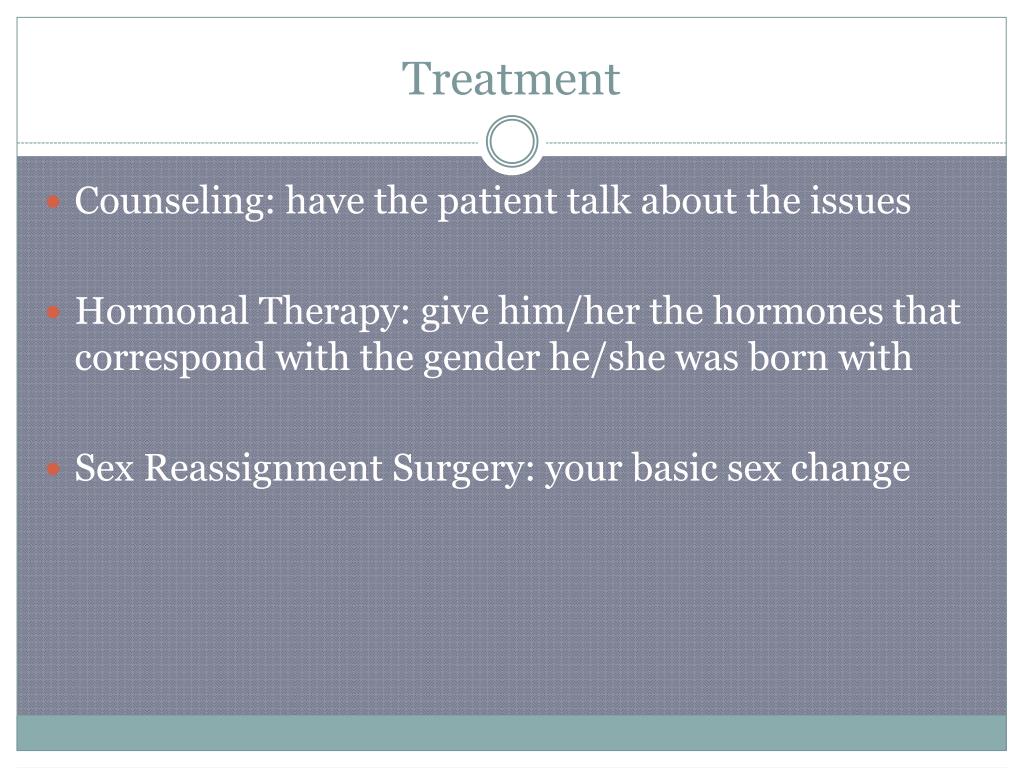 Treatment

Counseling: have the patient talk about the issues

Hormonal Therapy: give him/her the hormones that correspond with the gender he/she was born with

Sex Reassignment Surgery: your basic sex change